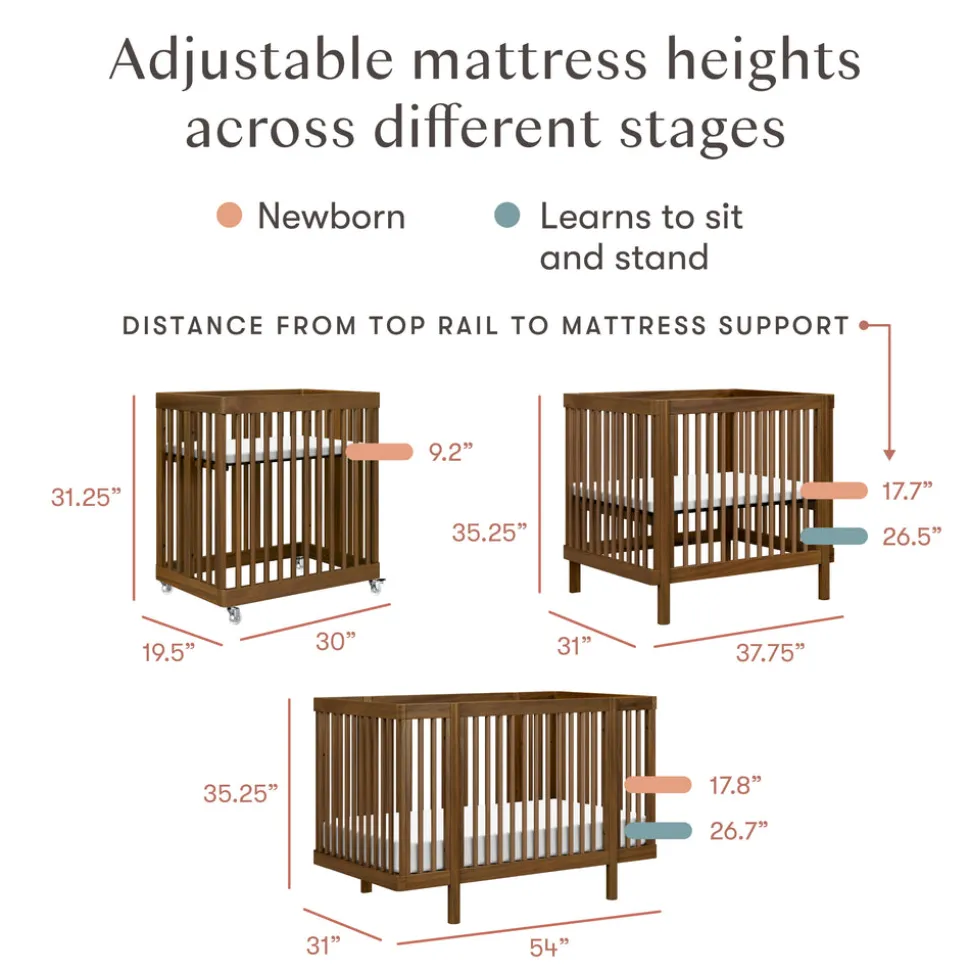 Adjustable mattress heights across different stages

Newborn

Learns to sit and stand

DISTANCE FROM TOP RAIL TO MATTRESS SUPPORT

31.25”

9.2”

19.5”

30”

35.25”

17.7”

26.5”

31”

37.75”

35.25”

17.8”

26.7”

31”

54”